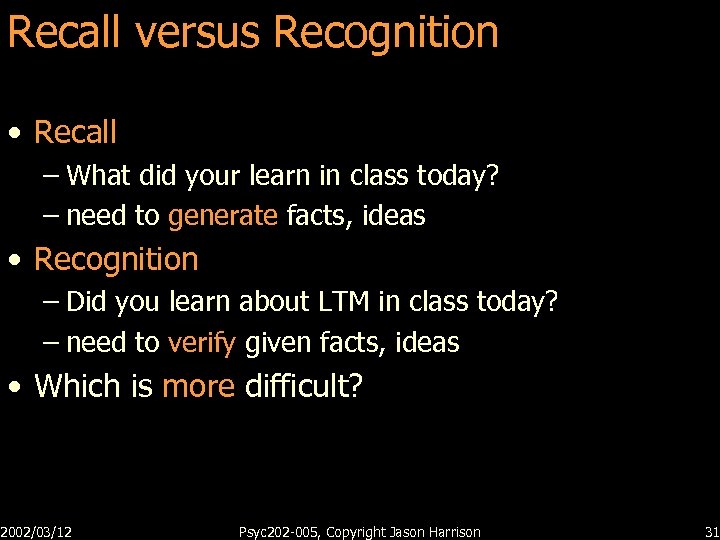 Recall versus Recognition

• Recall
– What did your learn in class today?
– need to generate facts, ideas
• Recognition
– Did you learn about LTM in class today?
– need to verify given facts, ideas
• Which is more difficult?

2002/03/12 Psyc202-005, Copyright Jason Harrison 31